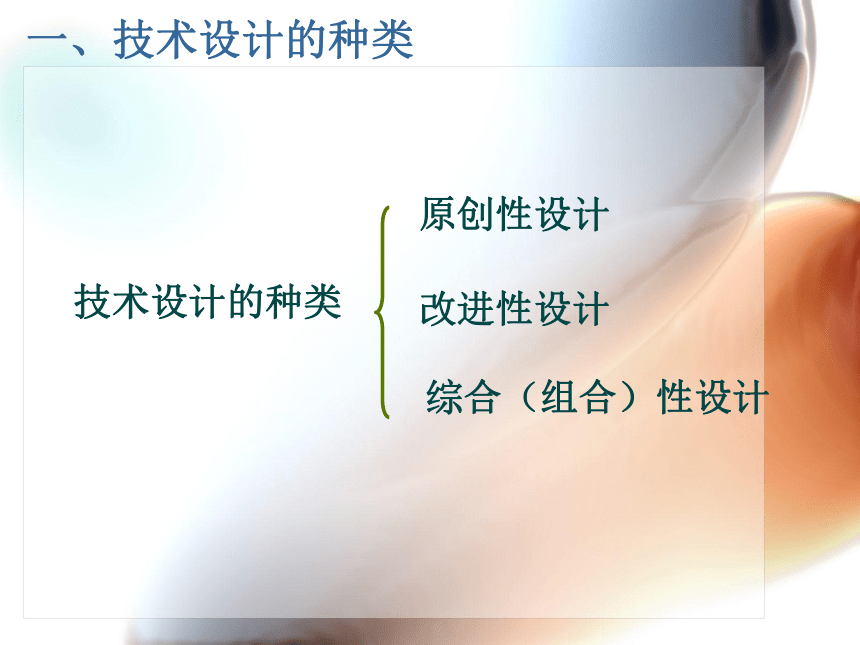 一、技术设计的种类

技术设计的种类

原创性设计

改进性设计

综合（组合）性设计